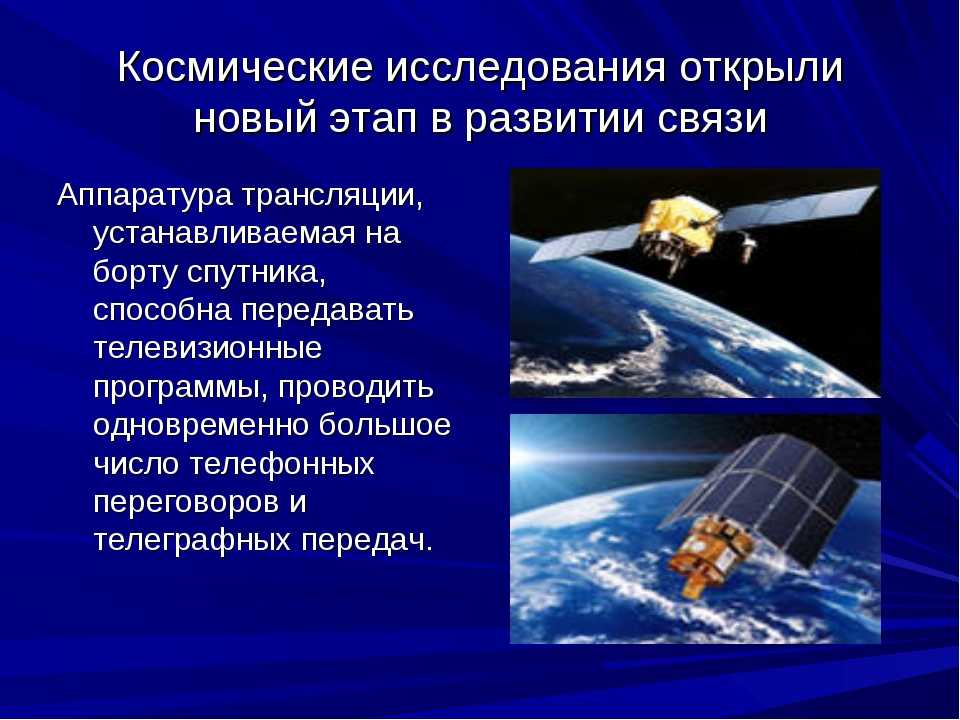 Космические исследования открыли новый этап в развитии связи

Аппаратура трансляции, устанавливаемая на борту спутника, способна передавать телевизионные программы, проводить одновременно большое число телефонных переговоров и телеграфных передач.